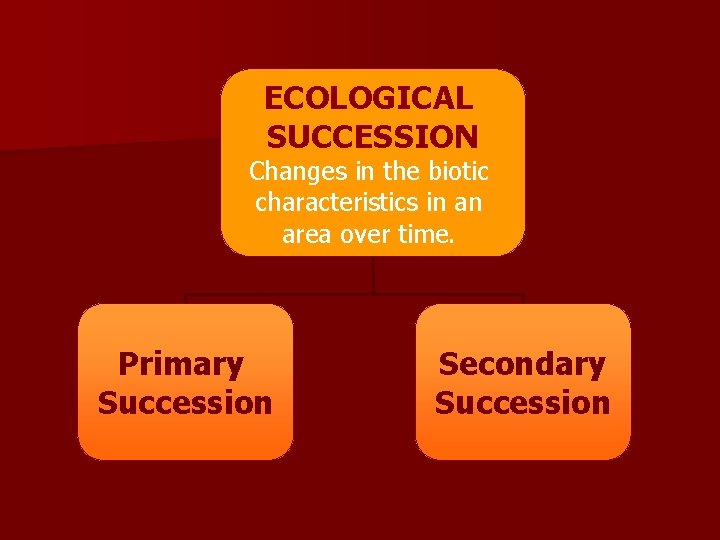 ECOLOGICAL SUCCESSION
Changes in the biotic characteristics in an area over time.

Primary Succession

Secondary Succession